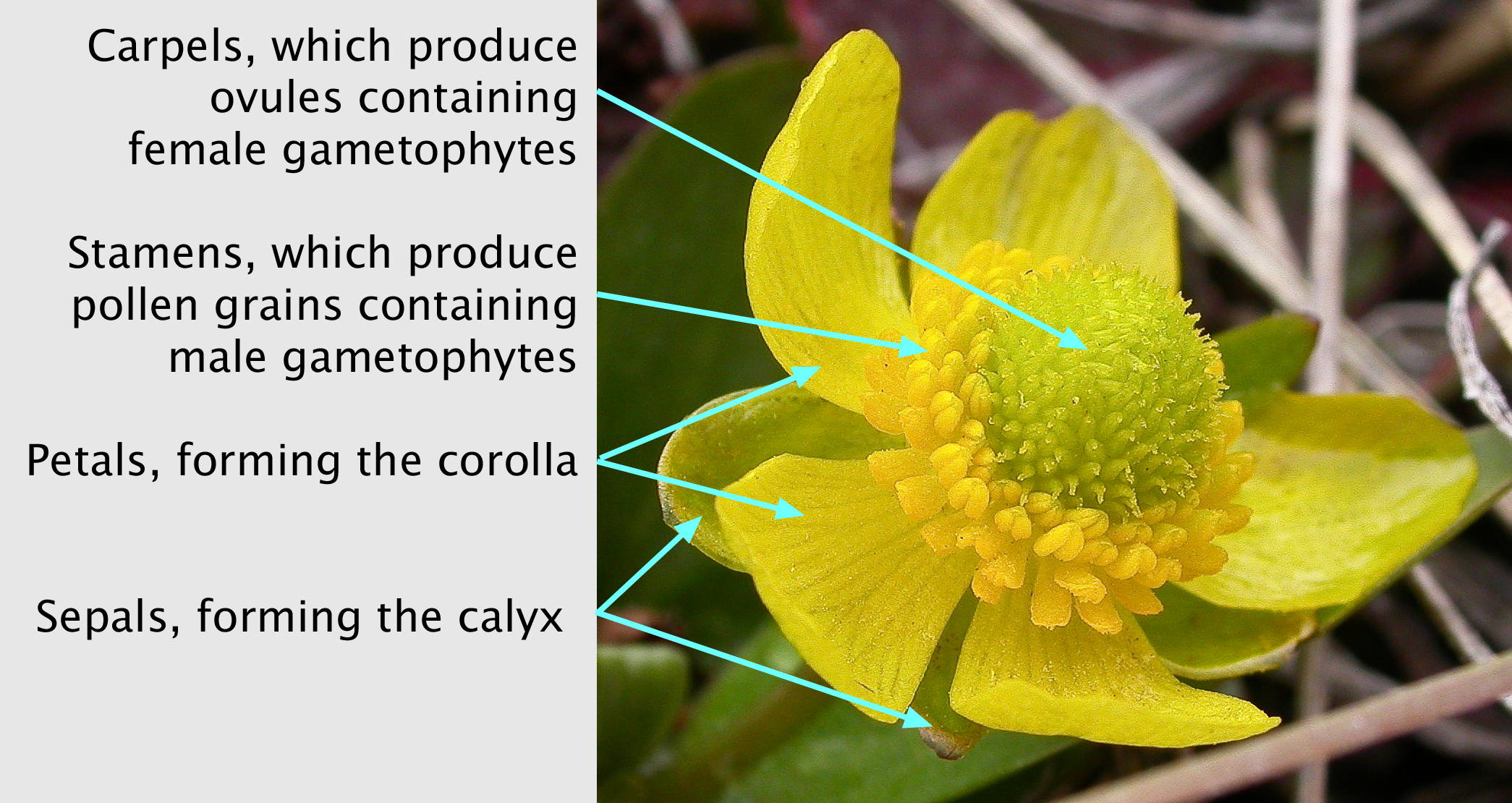 Carpels, which produce ovules containing female gametophytes

Stamens, which produce pollen grains containing male gametophytes

Petals, forming the corolla

Sepals, forming the calyx